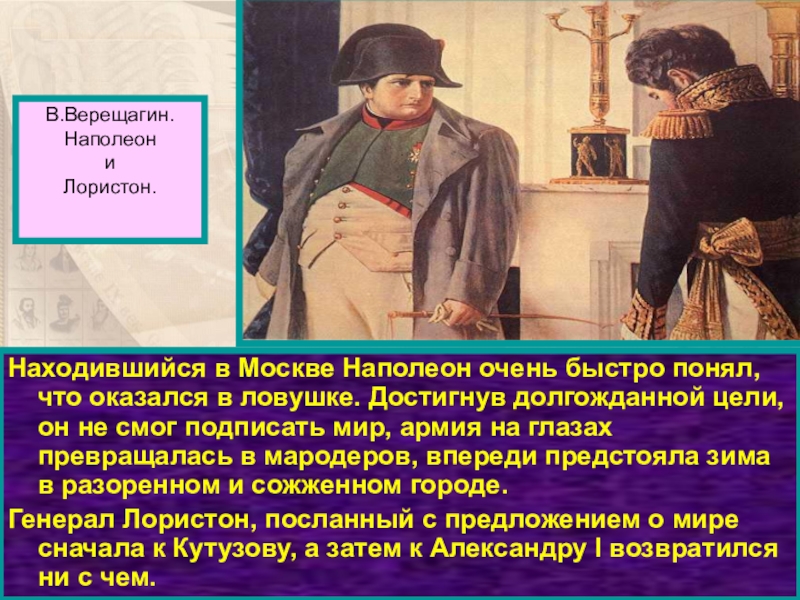 В.Верещагин.
Наполеон
и
Лористон.

Находившийся в Москве Наполеон очень быстро понял, что оказался в ловушке. Достигнув долгожданной цели, он не смог подписать мир, армия на глазах превращалась в мародеров, впереди предстояла зима в разоренном и сожженном городе.

Генерал Лористон, посланный с предложением о мире сначала к Кутузову, а затем к Александру I возвратился ни с чем.